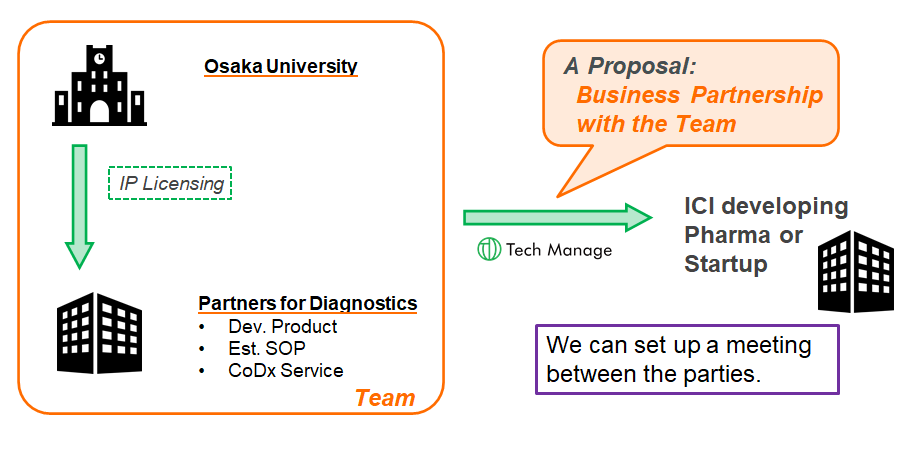 Osaka University

IP Licensing

Partners for Diagnostics
• Dev. Product
• Est. SOP
• CoDx Service

Team

A Proposal:
Business Partnership with the Team

Tech Manage

ICI developing Pharma or Startup

We can set up a meeting between the parties.